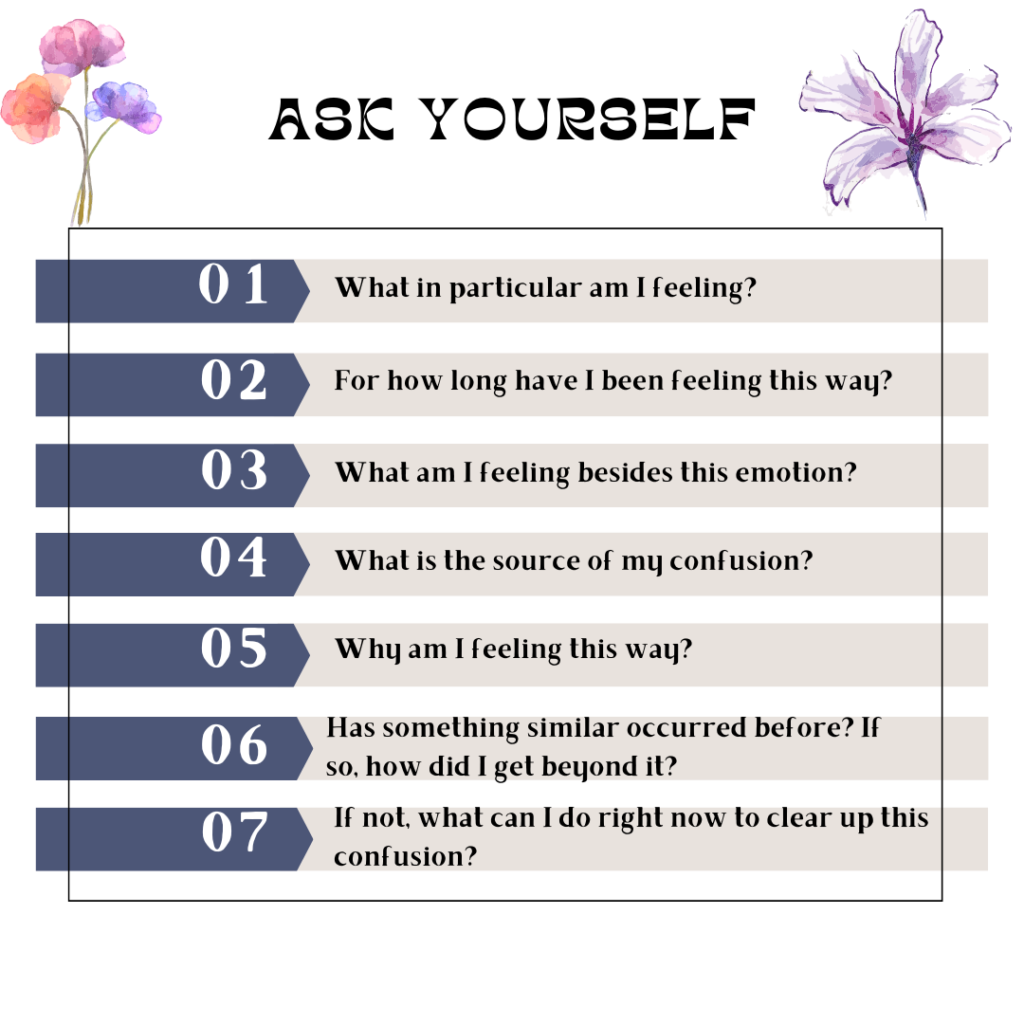 ASK YOURSELF

01 What in particular am I feeling?

02 For how long have I been feeling this way?

03 What am I feeling besides this emotion?

04 What is the source of my confusion?

05 Why am I feeling this way?

06 Has something similar occurred before? If so, how did I get beyond it?

07 If not, what can I do right now to clear up this confusion?